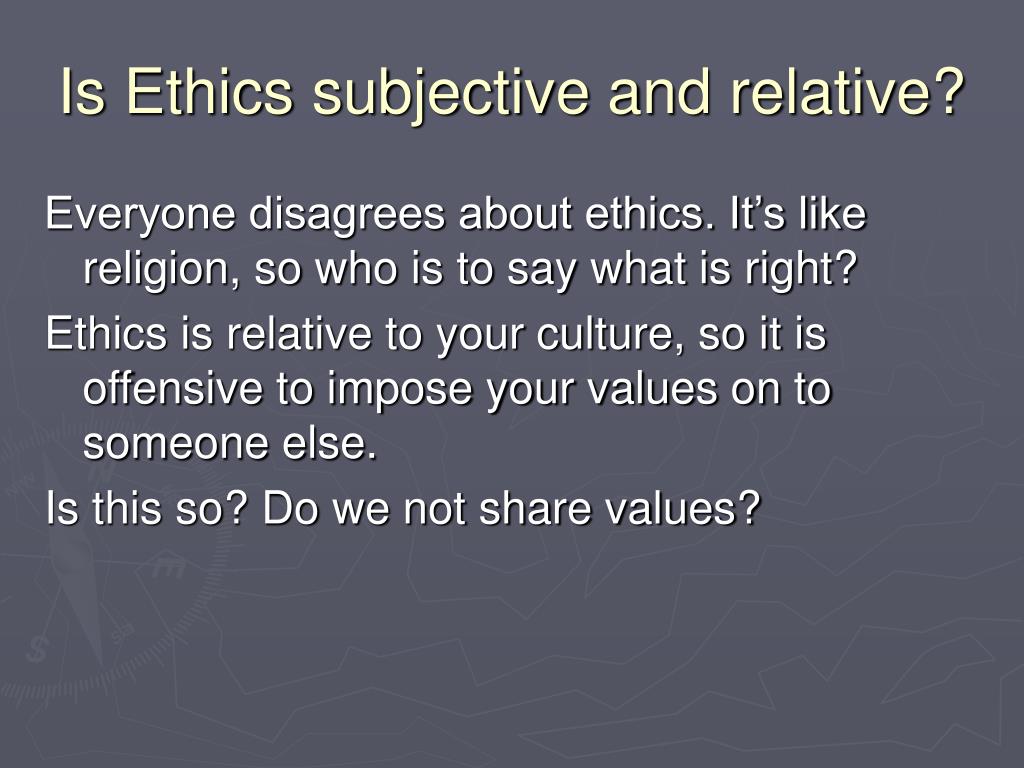 Is Ethics subjective and relative?

Everyone disagrees about ethics. It’s like religion, so who is to say what is right?

Ethics is relative to your culture, so it is offensive to impose your values on to someone else.

Is this so? Do we not share values?